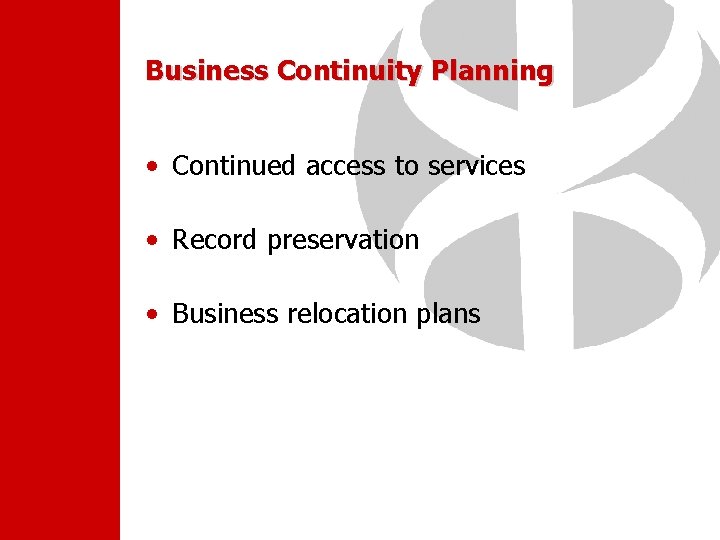 Business Continuity Planning

• Continued access to services

• Record preservation

• Business relocation plans